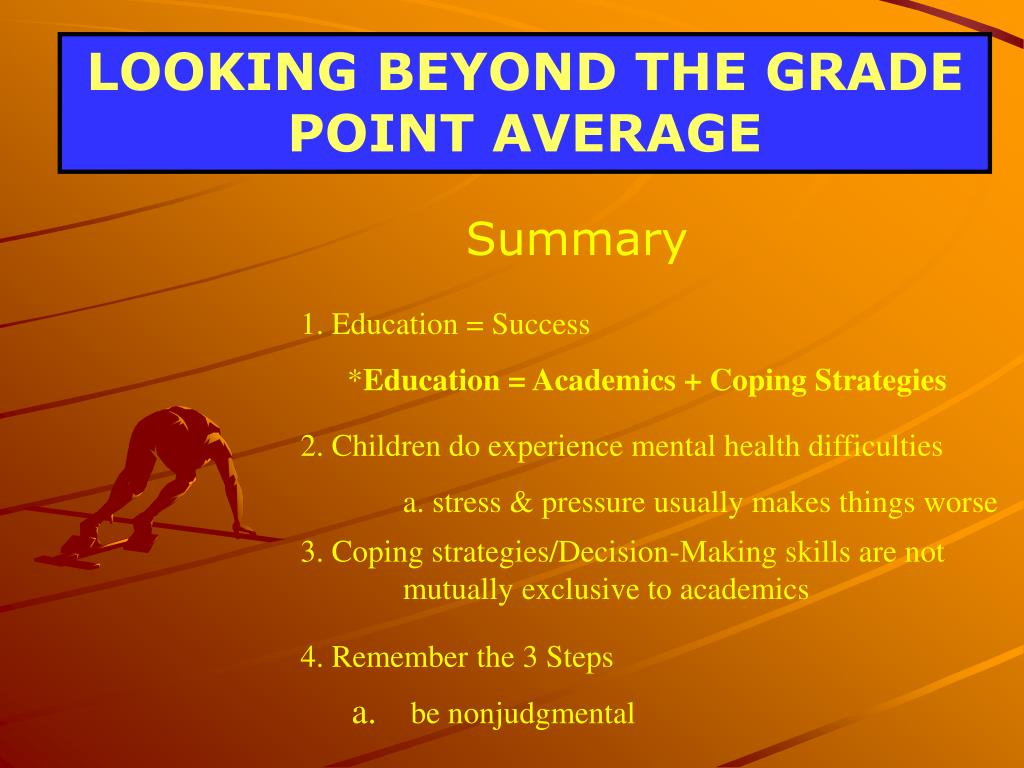 LOOKING BEYOND THE GRADE POINT AVERAGE

Summary

1. Education = Success

*Education = Academics + Coping Strategies

2. Children do experience mental health difficulties

a. stress & pressure usually makes things worse

3. Coping strategies/Decision-Making skills are not mutually exclusive to academics

4. Remember the 3 Steps

a. be nonjudgmental